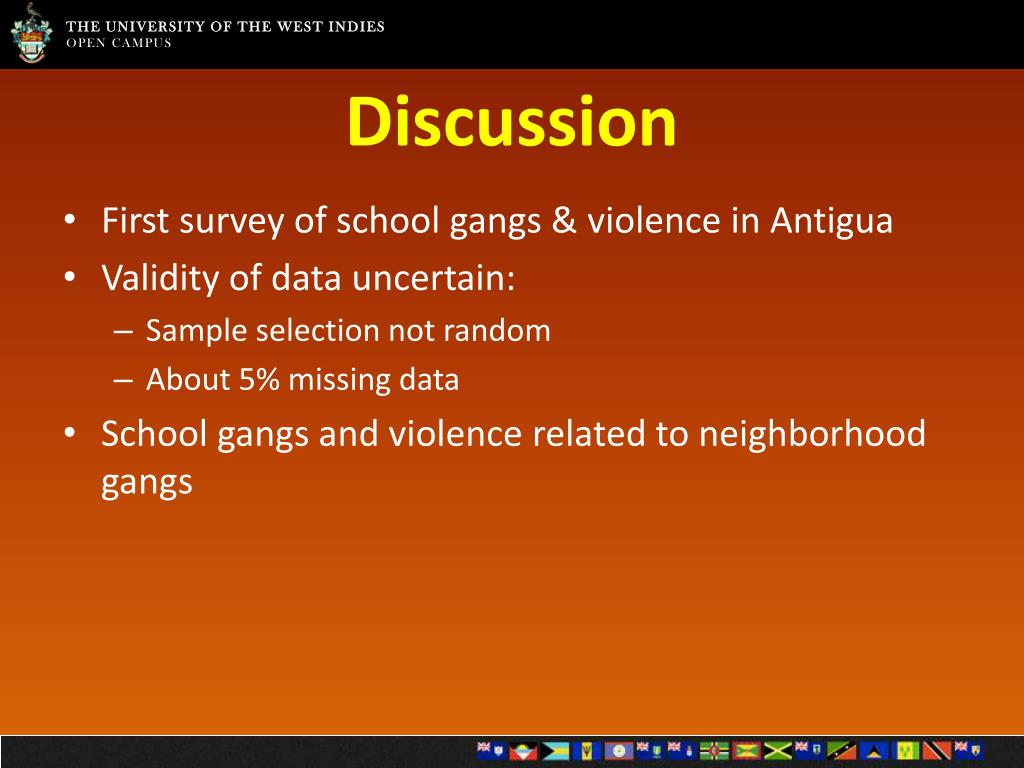 THE UNIVERSITY OF THE WEST INDIES
OPEN CAMPUS

Discussion

• First survey of school gangs & violence in Antigua
• Validity of data uncertain:
– Sample selection not random
– About 5% missing data
• School gangs and violence related to neighborhood gangs